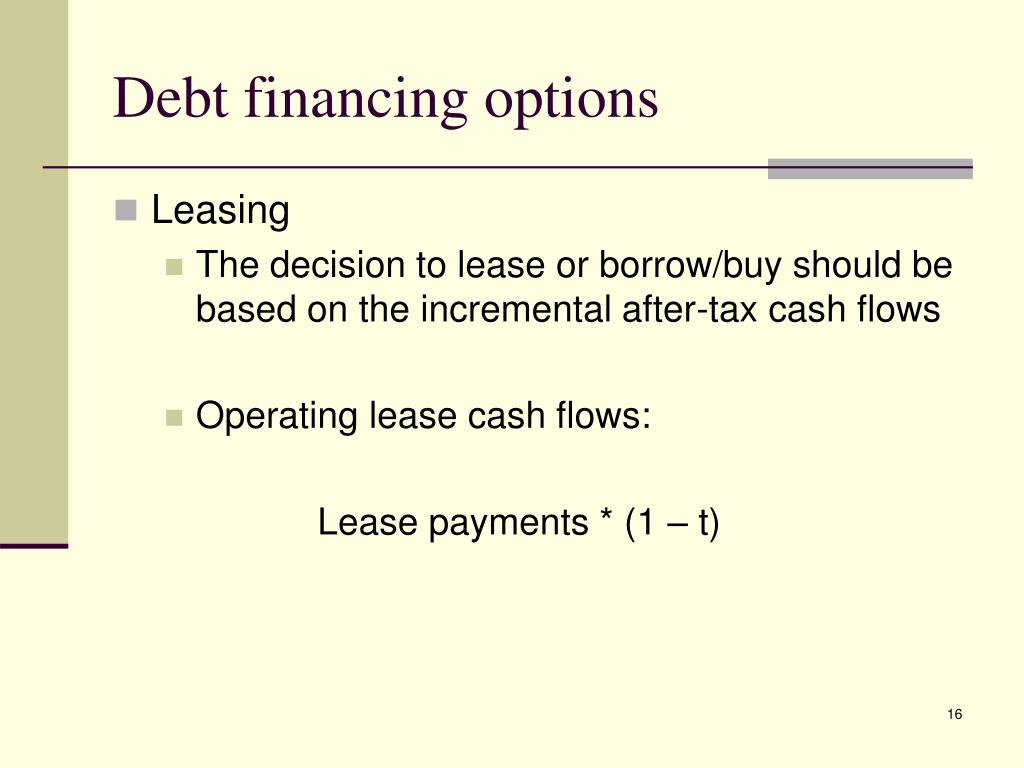 Debt financing options

Leasing

The decision to lease or borrow/buy should be based on the incremental after-tax cash flows

Operating lease cash flows:

Lease payments * (1 – t)

16